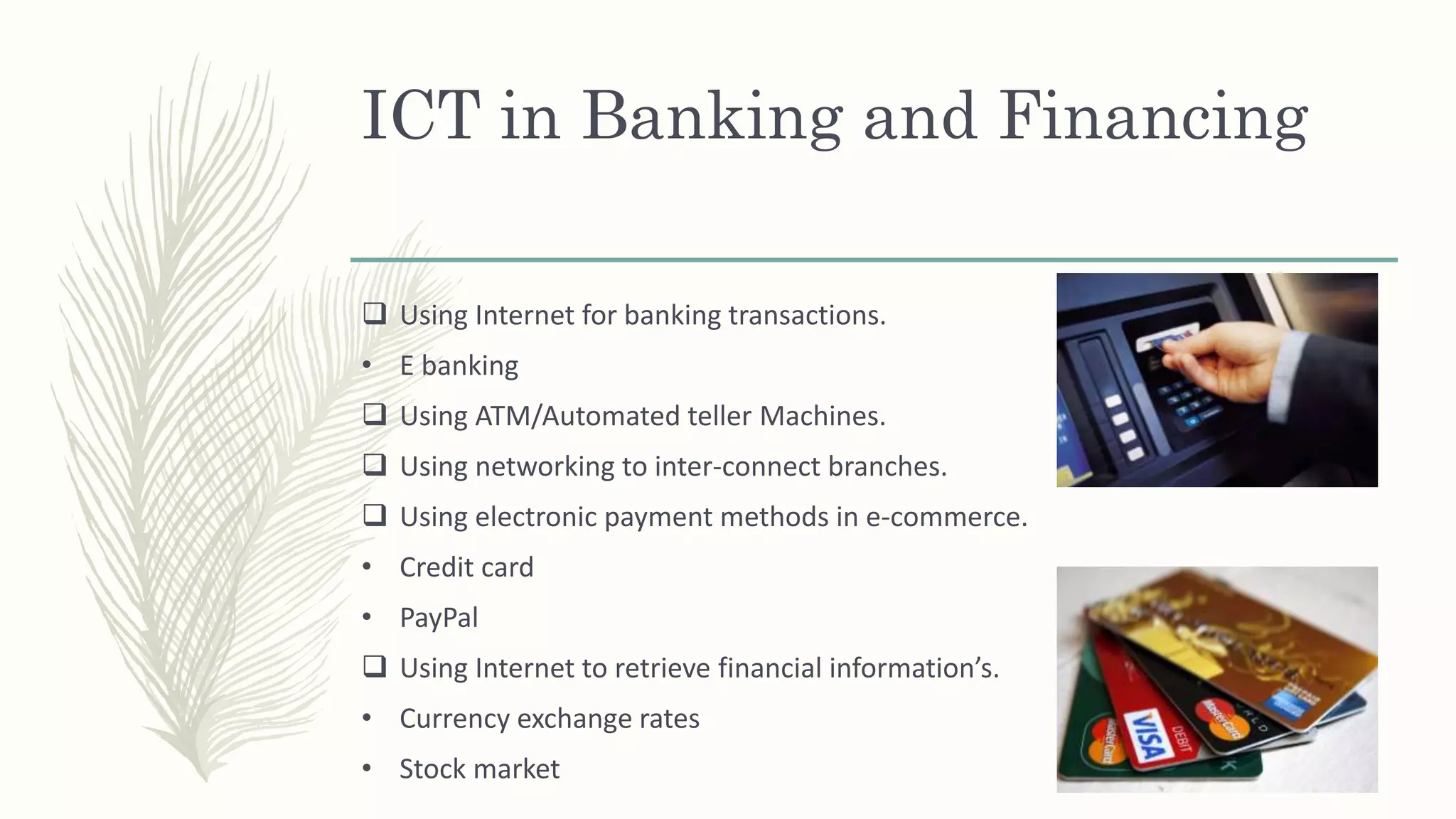 ICT in Banking and Financing

❑ Using Internet for banking transactions.
• E banking
❑ Using ATM/Automated teller Machines.
❑ Using networking to inter-connect branches.
❑ Using electronic payment methods in e-commerce.
• Credit card
• PayPal
❑ Using Internet to retrieve financial information's.
• Currency exchange rates
• Stock market

MasterCard VISA DEBIT MasterCard